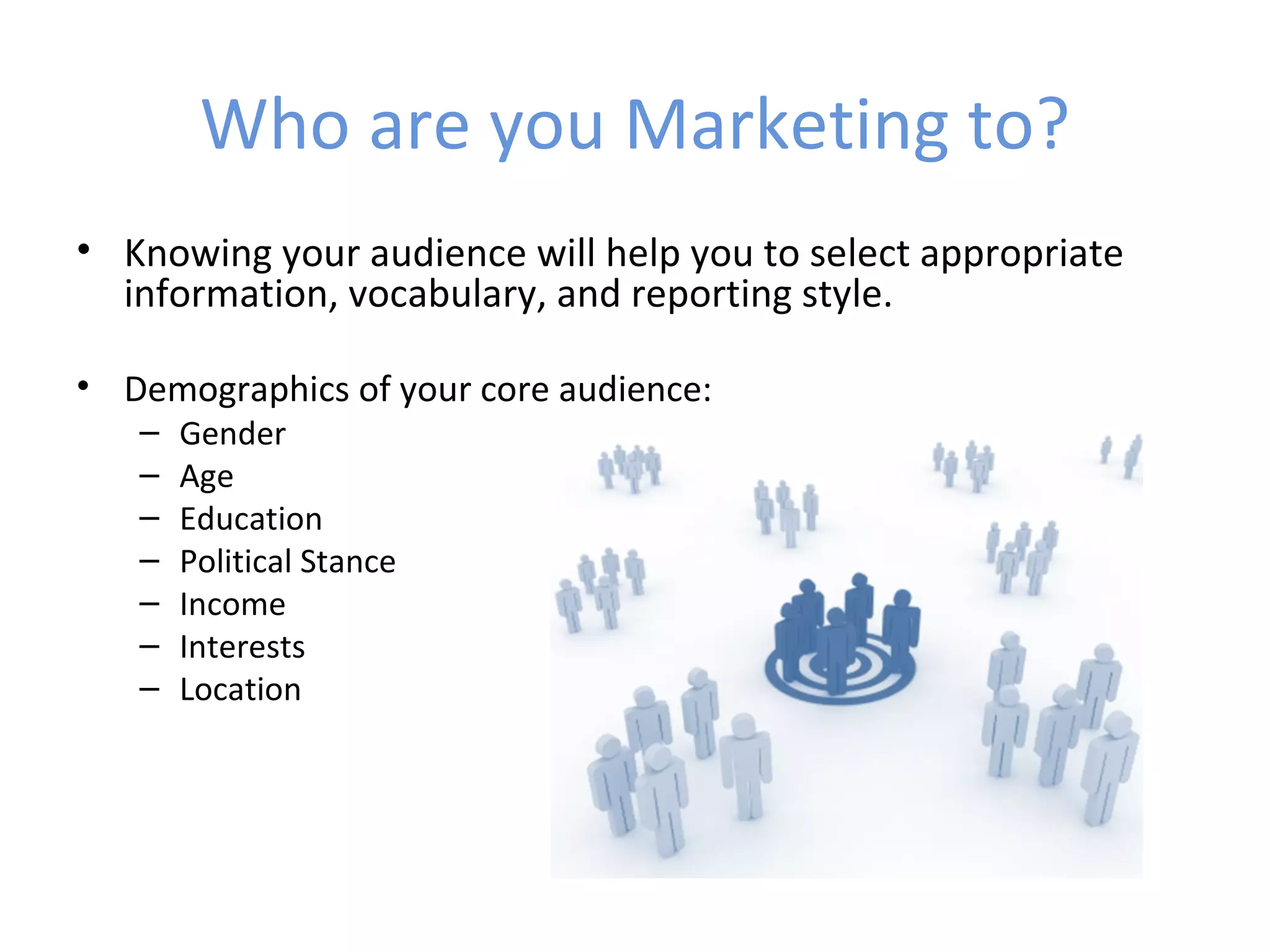 Who are you Marketing to?

• Knowing your audience will help you to select appropriate information, vocabulary, and reporting style.

• Demographics of your core audience:
– Gender
– Age
– Education
– Political Stance
– Income
– Interests
– Location